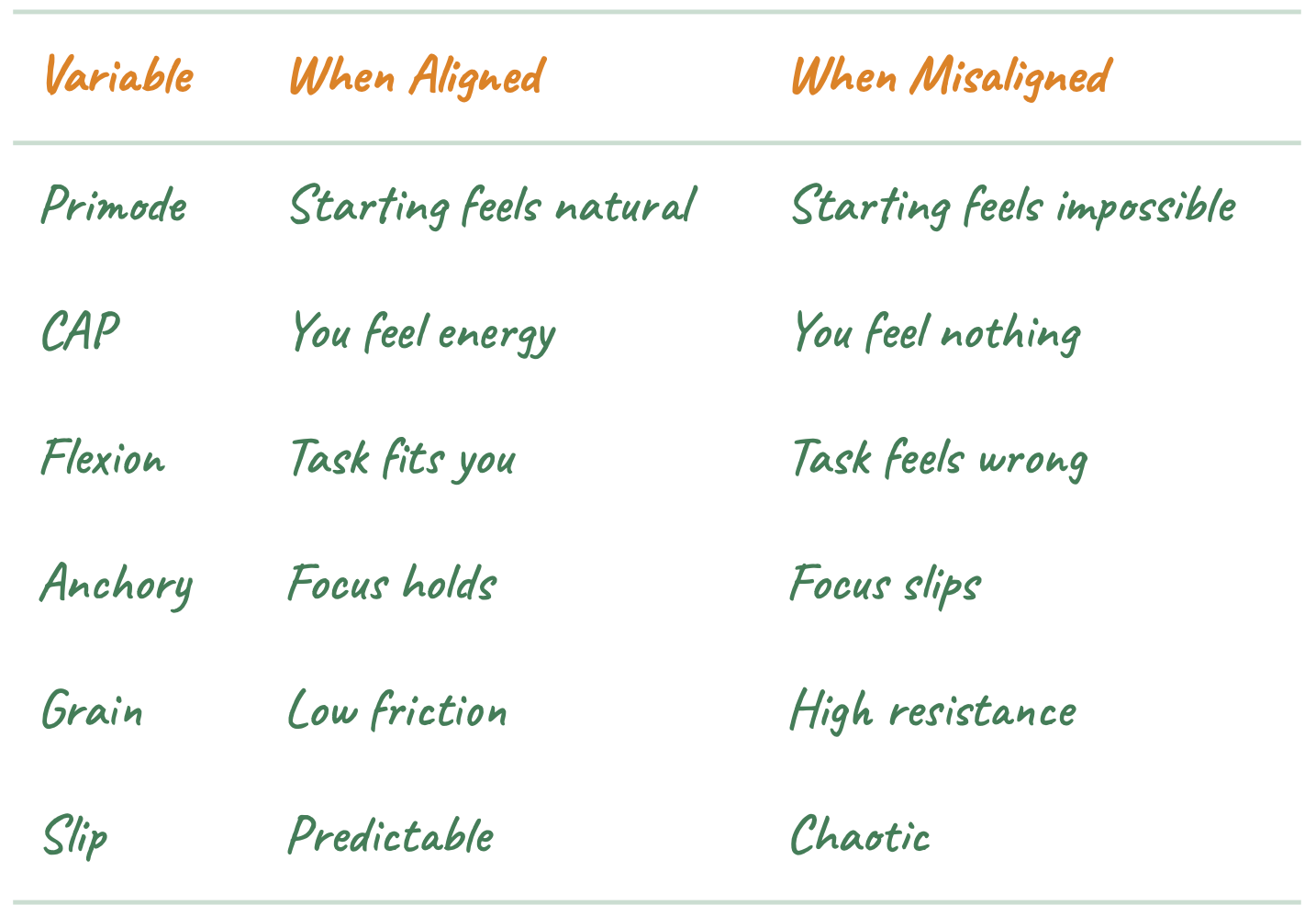 | Variable | When Aligned | When Misaligned |
|---|---|---|
| Primode | Starting feels natural | Starting feels impossible |
| CAP | You feel energy | You feel nothing |
| Flexion | Task fits you | Task feels wrong |
| Anchory | Focus holds | Focus slips |
| Grain | Low friction | High resistance |
| Slip | Predictable | Chaotic |